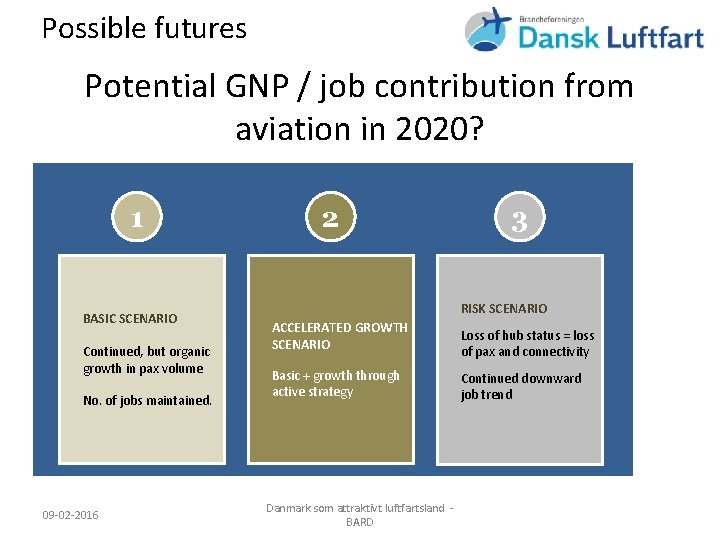 Possible futures

Brancheforeningen
Dansk Luftfart

Potential GNP / job contribution from aviation in 2020?

1

BASIC SCENARIO

Continued, but organic growth in pax volume

No. of jobs maintained.

2

ACCELERATED GROWTH SCENARIO

Basic + growth through active strategy

3

RISK SCENARIO

Loss of hub status = loss of pax and connectivity

Continued downward job trend

09-02-2016

Danmark som attraktivt luftfartsland - BARD